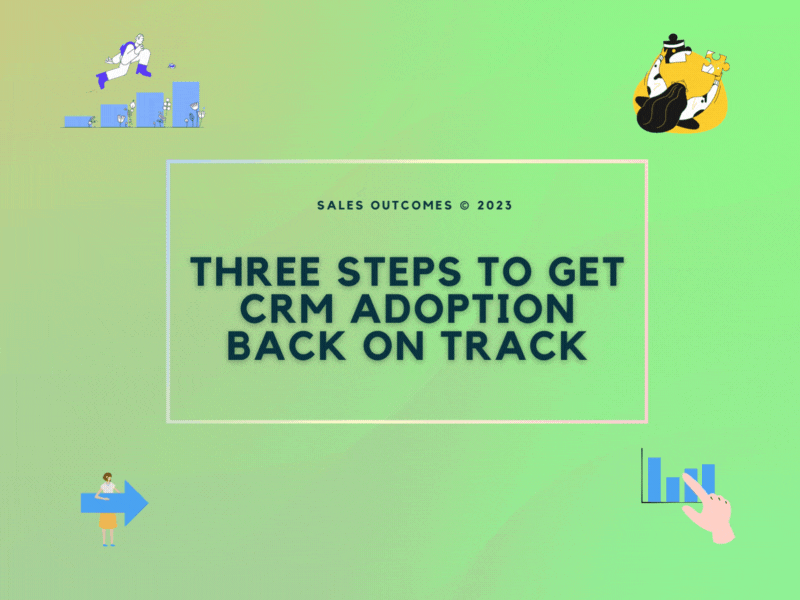 SALES OUTCOMES © 2023

THREE STEPS TO GET CRM ADOPTION BACK ON TRACK